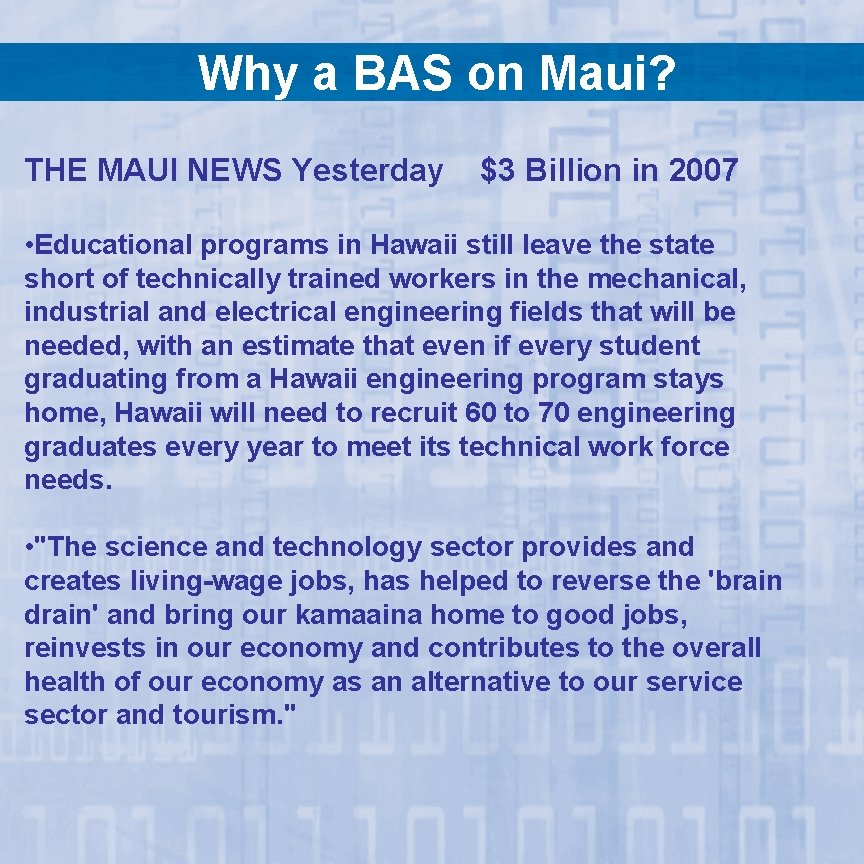 Why a BAS on Maui?

THE MAUI NEWS Yesterday $3 Billion in 2007

•Educational programs in Hawaii still leave the state short of technically trained workers in the mechanical, industrial and electrical engineering fields that will be needed, with an estimate that even if every student graduating from a Hawaii engineering program stays home, Hawaii will need to recruit 60 to 70 engineering graduates every year to meet its technical work force needs.

•"The science and technology sector provides and creates living-wage jobs, has helped to reverse the 'brain drain' and bring our kamaaina home to good jobs, reinvests in our economy and contributes to the overall health of our economy as an alternative to our service sector and tourism."